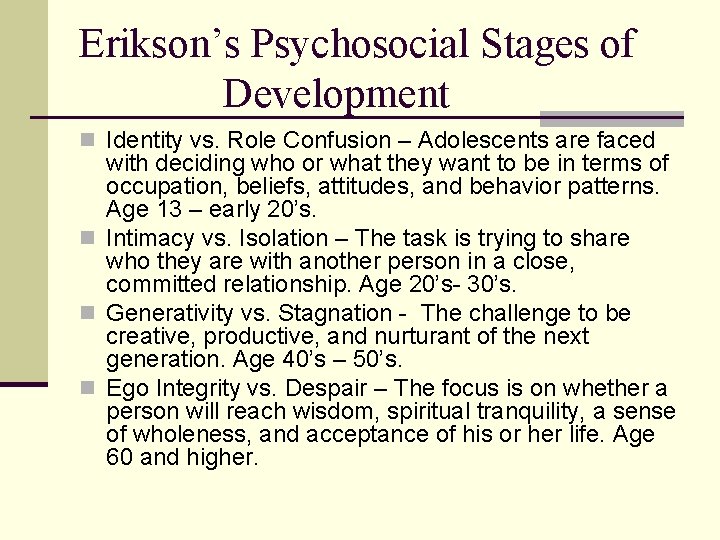 Erikson’s Psychosocial Stages of Development

Identity vs. Role Confusion – Adolescents are faced with deciding who or what they want to be in terms of occupation, beliefs, attitudes, and behavior patterns. Age 13 – early 20’s.

Intimacy vs. Isolation – The task is trying to share who they are with another person in a close, committed relationship. Age 20’s- 30’s.

Generativity vs. Stagnation - The challenge to be creative, productive, and nurturant of the next generation. Age 40’s – 50’s.

Ego Integrity vs. Despair – The focus is on whether a person will reach wisdom, spiritual tranquility, a sense of wholeness, and acceptance of his or her life. Age 60 and higher.